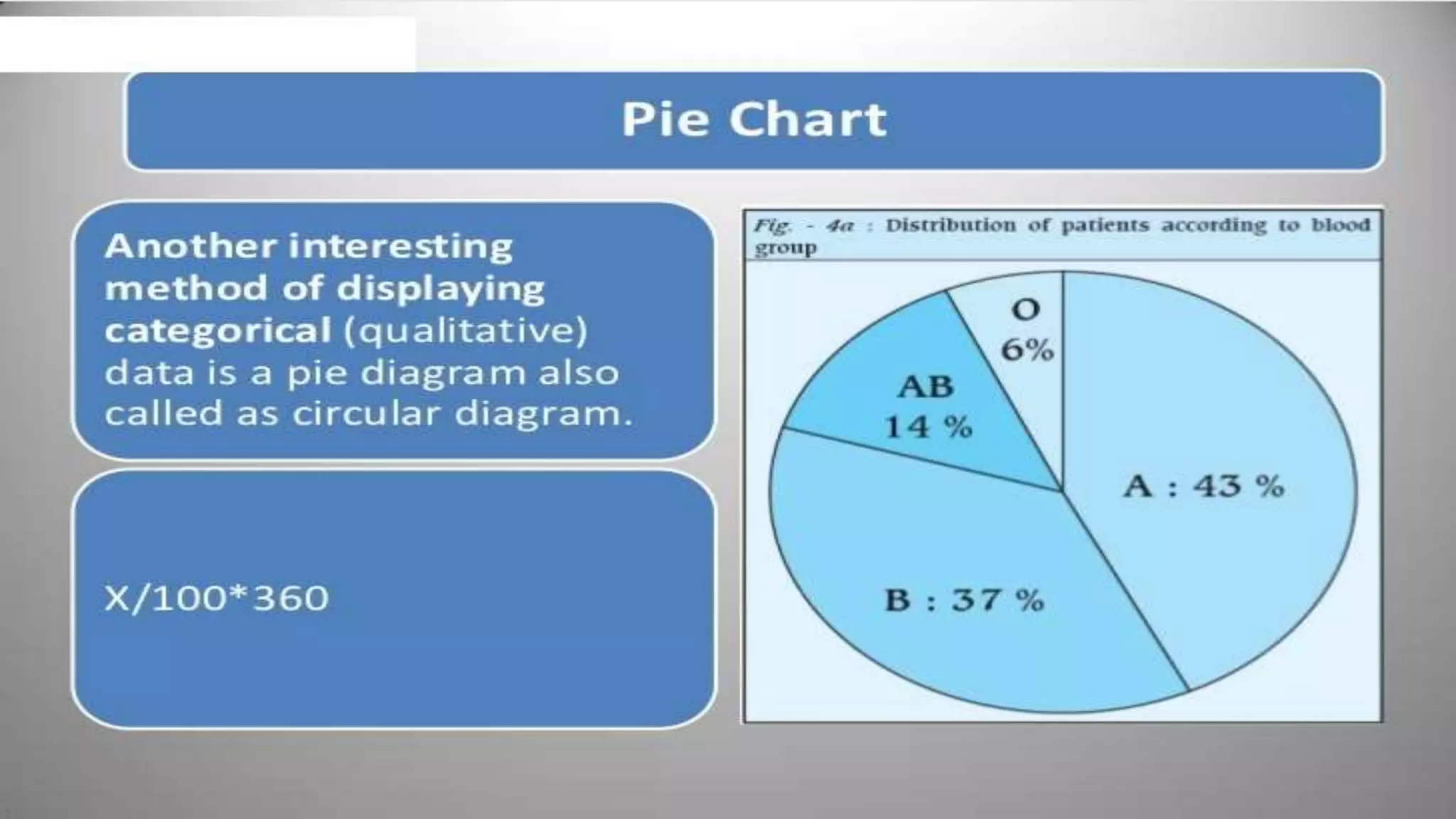 Pie Chart

Another interesting method of displaying categorical (qualitative) data is a pie diagram also called as circular diagram.

X/100*360

Fig. - 4a : Distribution of patients according to blood group

O 6%

AB 14 %

A : 43 %

B : 37 %